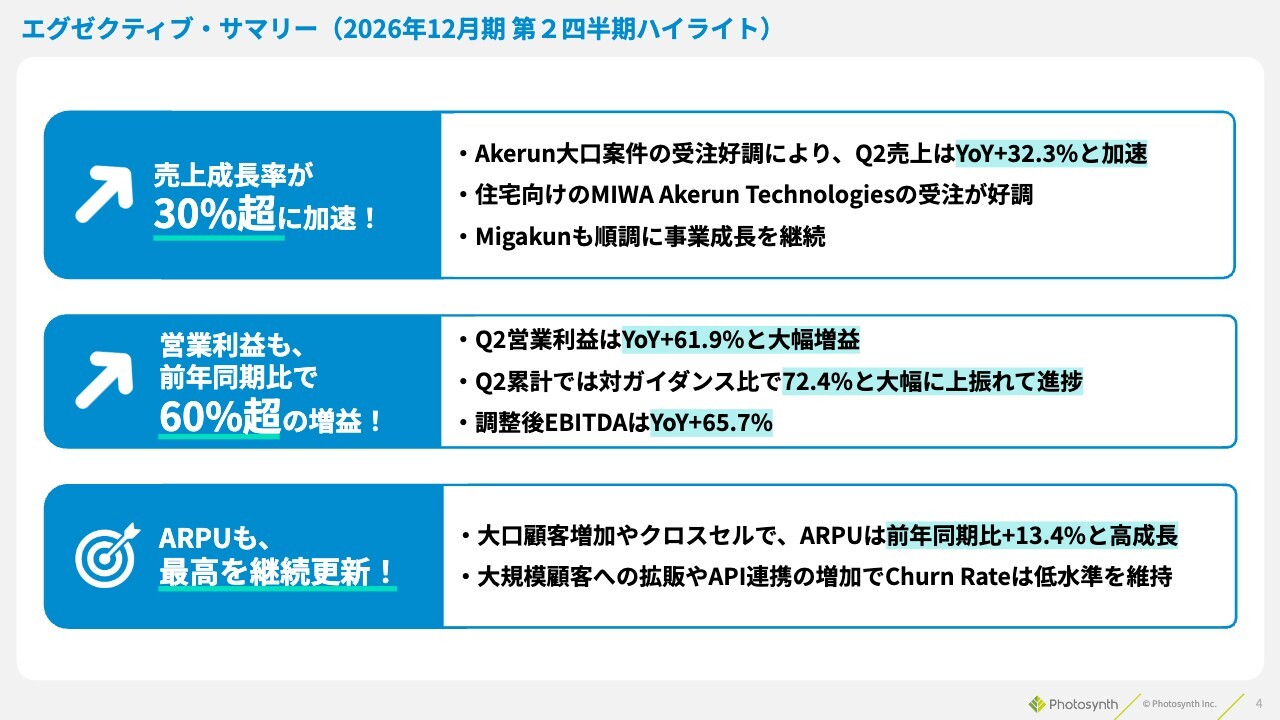 エグゼクティブ・サマリー（2026年12月期 第２四半期ハイライト）

売上成長率が
30%超に加速！

・Akerun大口案件の受注好調により、Q2売上はYoY+32.3%と加速
・住宅向けのMIWA Akerun Technologiesの受注が好調
・Migakunも順調に事業成長を継続

営業利益も、
前年同期比で
60%超の増益！

・Q2営業利益はYoY+61.9%と大幅増益
・Q2累計では対ガイダンス比で72.4%と大幅に上振れて進捗
・調整後EBITDAはYoY+65.7%

ARPUも、
最高を継続更新！

・大口顧客増加やクロスセルで、ARPUは前年同期比+13.4%と高成長
・大規模顧客への拡販やAPI連携の増加でChurn Rateは低水準を維持

Photosynth © Photosynth Inc. 4